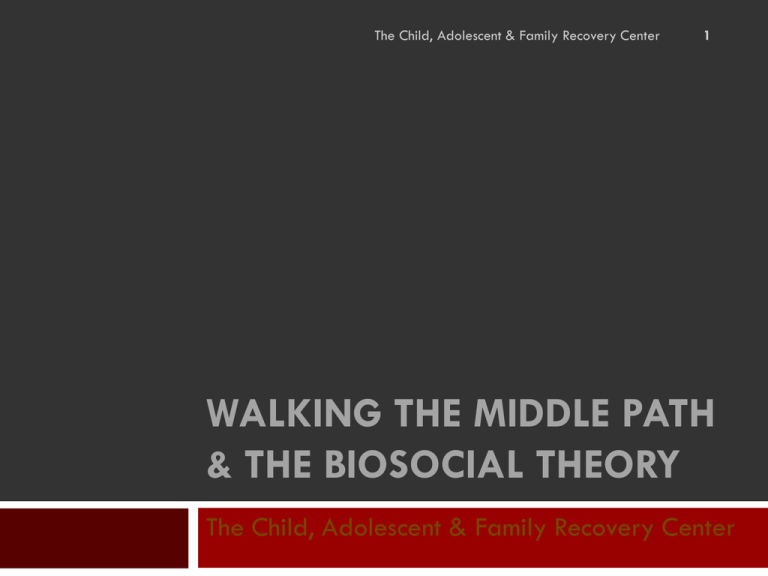 The Child, Adolescent & Family Recovery Center 1

WALKING THE MIDDLE PATH & THE BIOSOCIAL THEORY

The Child, Adolescent & Family Recovery Center